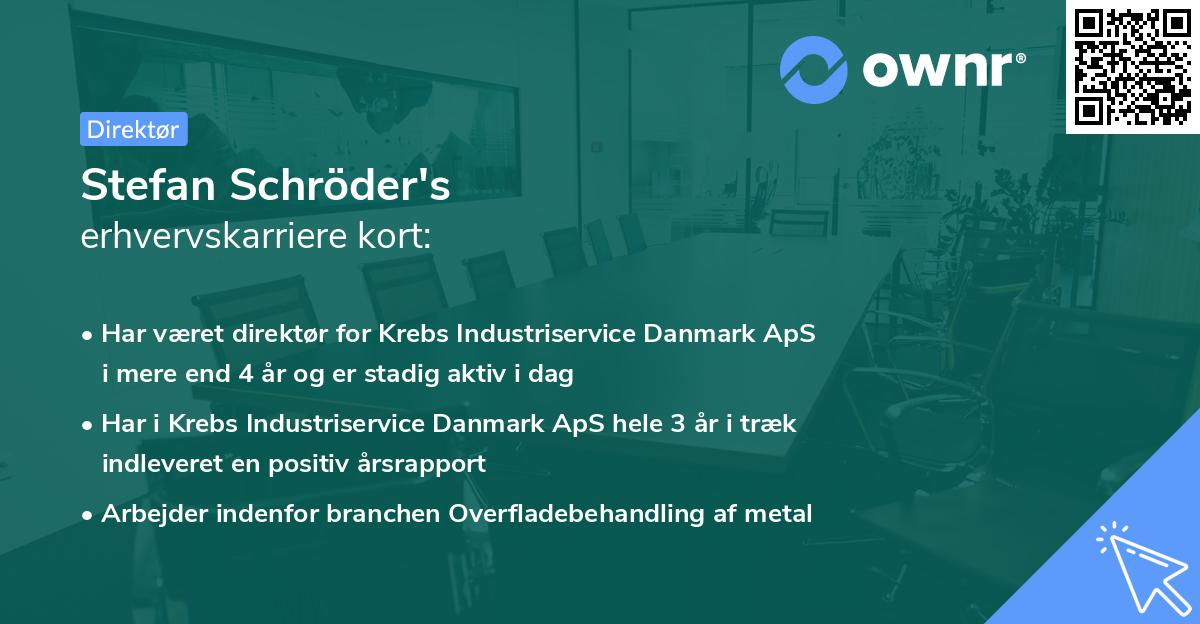 ownr®

Direktør

Stefan Schröder's
erhvervskarriere kort:

• Har været direktør for Krebs Industriservice Danmark ApS i mere end 4 år og er stadig aktiv i dag

• Har i Krebs Industriservice Danmark ApS hele 3 år i træk indleveret en positiv årsrapport

• Arbejder indenfor branchen Overfladebehandling af metal